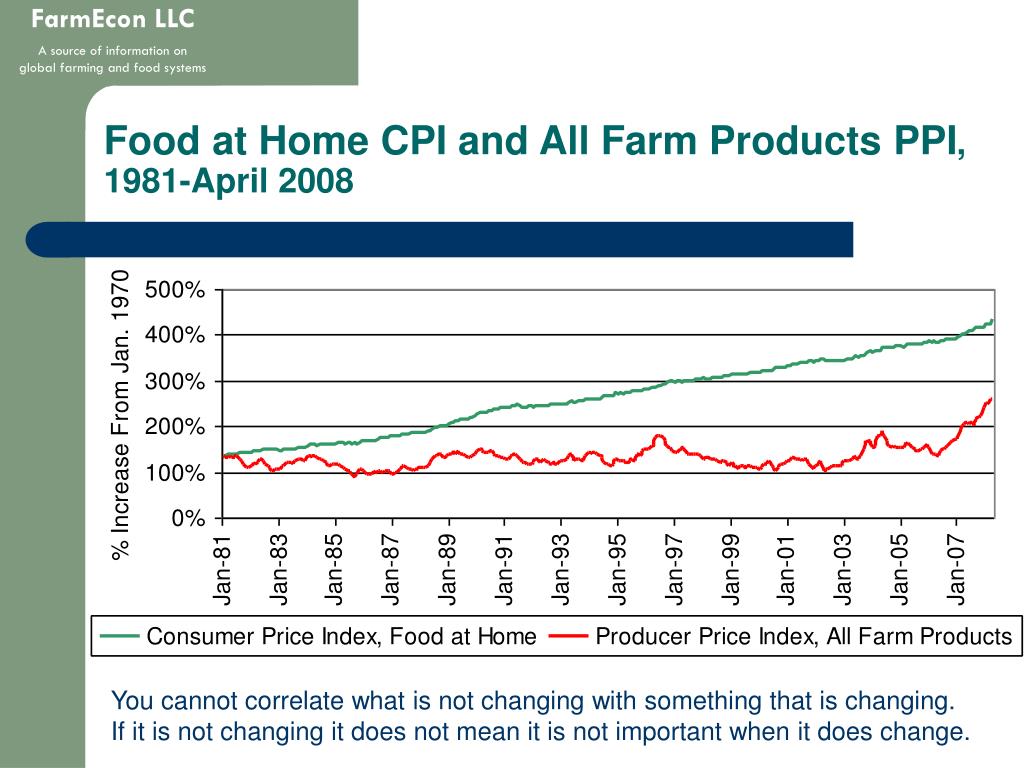 FarmEcon LLC

A source of information on global farming and food systems

Food at Home CPI and All Farm Products PPI,
1981-April 2008

% Increase From Jan. 1970

500%
400%
300%
200%
100%
0%

Jan-81
Jan-83
Jan-85
Jan-87
Jan-89
Jan-91
Jan-93
Jan-95
Jan-97
Jan-99
Jan-01
Jan-03
Jan-05
Jan-07

Consumer Price Index, Food at Home
Producer Price Index, All Farm Products

You cannot correlate what is not changing with something that is changing.
If it is not changing it does not mean it is not important when it does change.